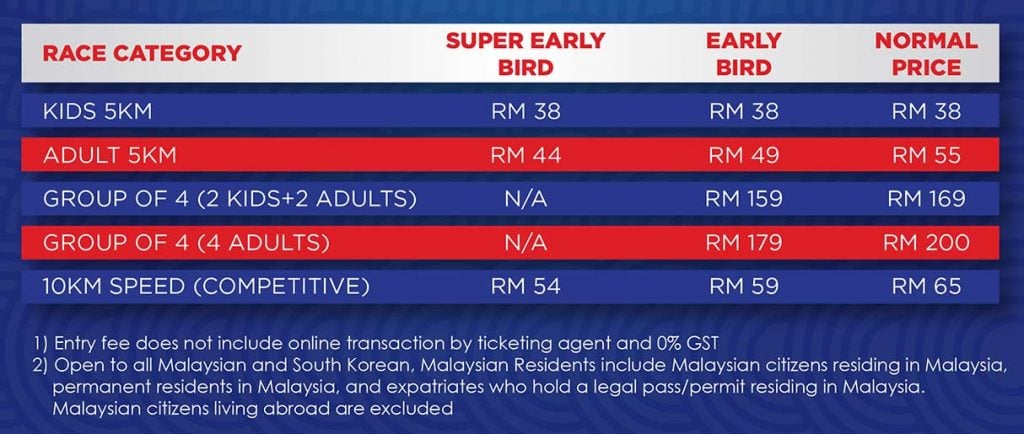 | RACE CATEGORY | SUPER EARLY BIRD | EARLY BIRD | NORMAL PRICE |
|---|---|---|---|
| KIDS 5KM | RM 38 | RM 38 | RM 38 |
| ADULT 5KM | RM 44 | RM 49 | RM 55 |
| GROUP OF 4 (2 KIDS+2 ADULTS) | N/A | RM 159 | RM 169 |
| GROUP OF 4 (4 ADULTS) | N/A | RM 179 | RM 200 |
| 10KM SPEED (COMPETITIVE) | RM 54 | RM 59 | RM 65 |

1) Entry fee does not include online transaction by ticketing agent and 0% GST
2) Open to all Malaysian and South Korean, Malaysian Residents include Malaysian citizens residing in Malaysia, permanent residents in Malaysia, and expatriates who hold a legal pass/permit residing in Malaysia. Malaysian citizens living abroad are excluded